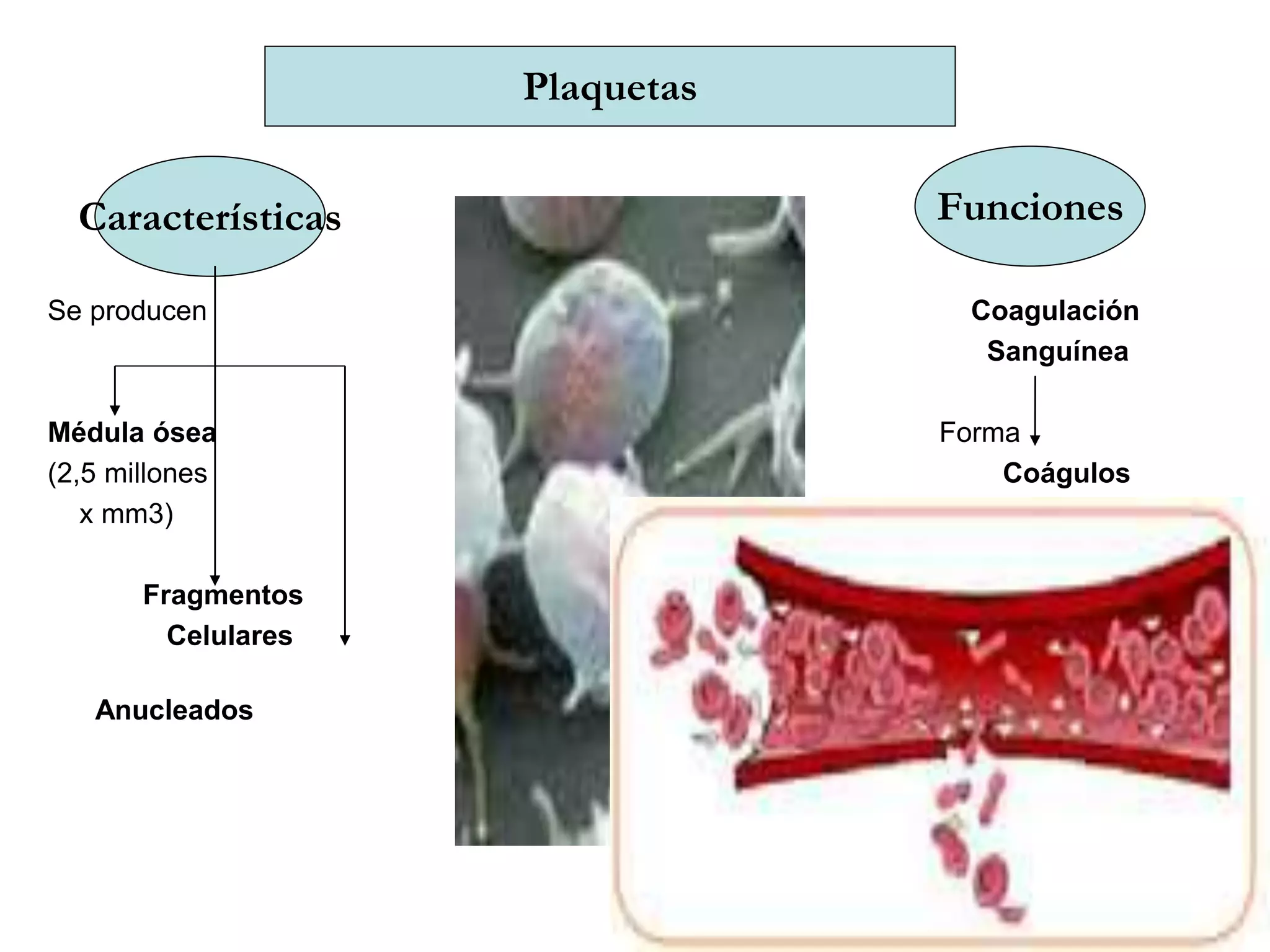 Plaquetas

Características

Se producen

Médula ósea (2,5 millones x mm3)

Fragmentos Celulares

Anucleados

Funciones

Coagulación Sanguínea

Forma

Coágulos